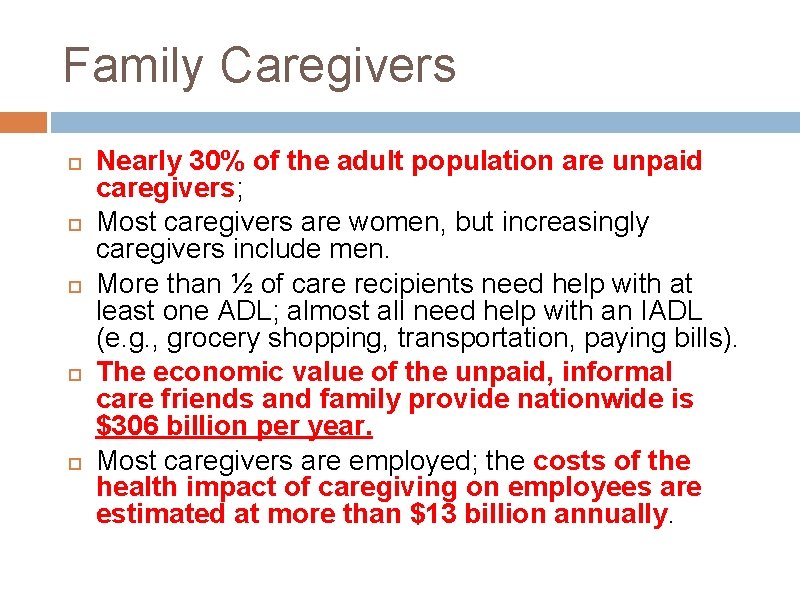 Family Caregivers

Nearly 30% of the adult population are unpaid caregivers;

Most caregivers are women, but increasingly caregivers include men.

More than ½ of care recipients need help with at least one ADL; almost all need help with an IADL (e.g., grocery shopping, transportation, paying bills).

The economic value of the unpaid, informal care friends and family provide nationwide is $306 billion per year.

Most caregivers are employed; the costs of the health impact of caregiving on employees are estimated at more than $13 billion annually.